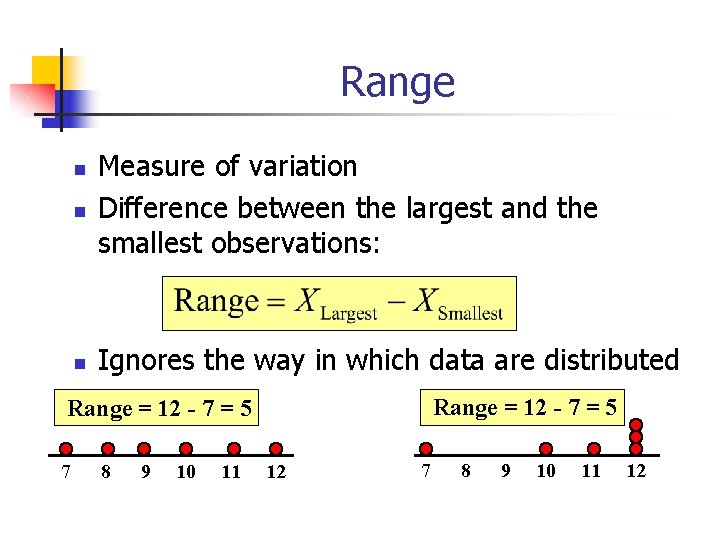 Range

- Measure of variation
- Difference between the largest and the smallest observations:

$\text{Range} = X_{\text{Largest}} - X_{\text{Smallest}}$

- Ignores the way in which data are distributed

Range = 12 - 7 = 5

7 8 9 10 11 12

Range = 12 - 7 = 5

7 8 9 10 11 12